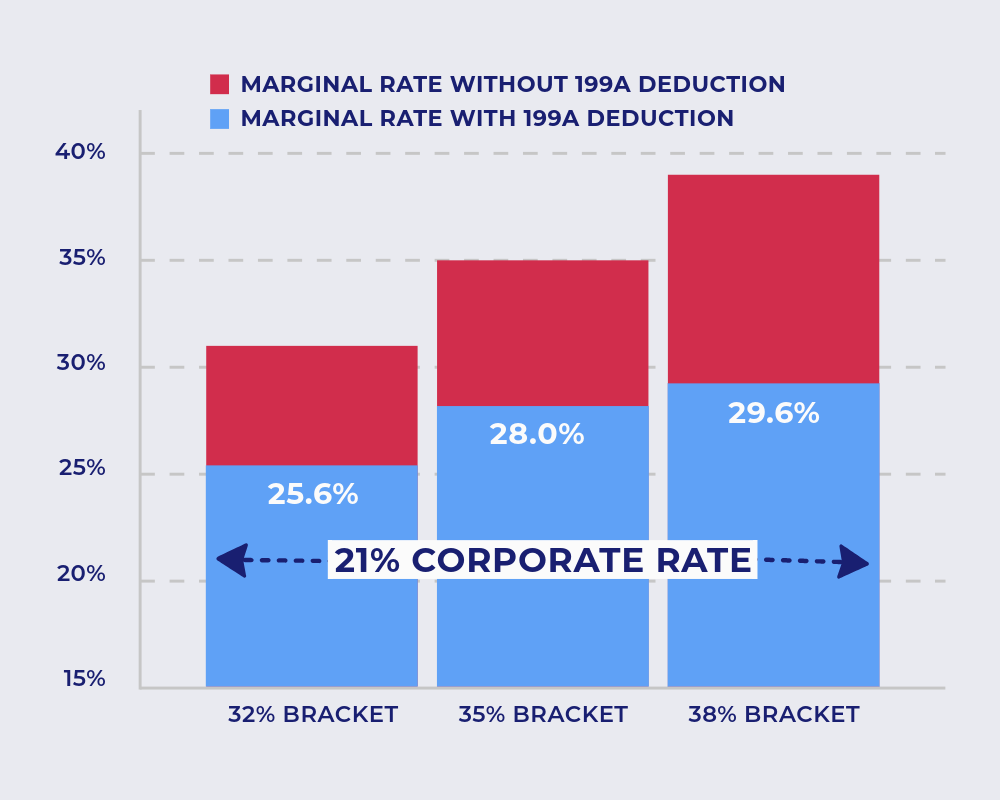 MARGINAL RATE WITHOUT 199A DEDUCTION
MARGINAL RATE WITH 199A DEDUCTION

40%
35%
30%
25%
20%
15%

25.6%
28.0%
29.6%

21% CORPORATE RATE

32% BRACKET
35% BRACKET
38% BRACKET